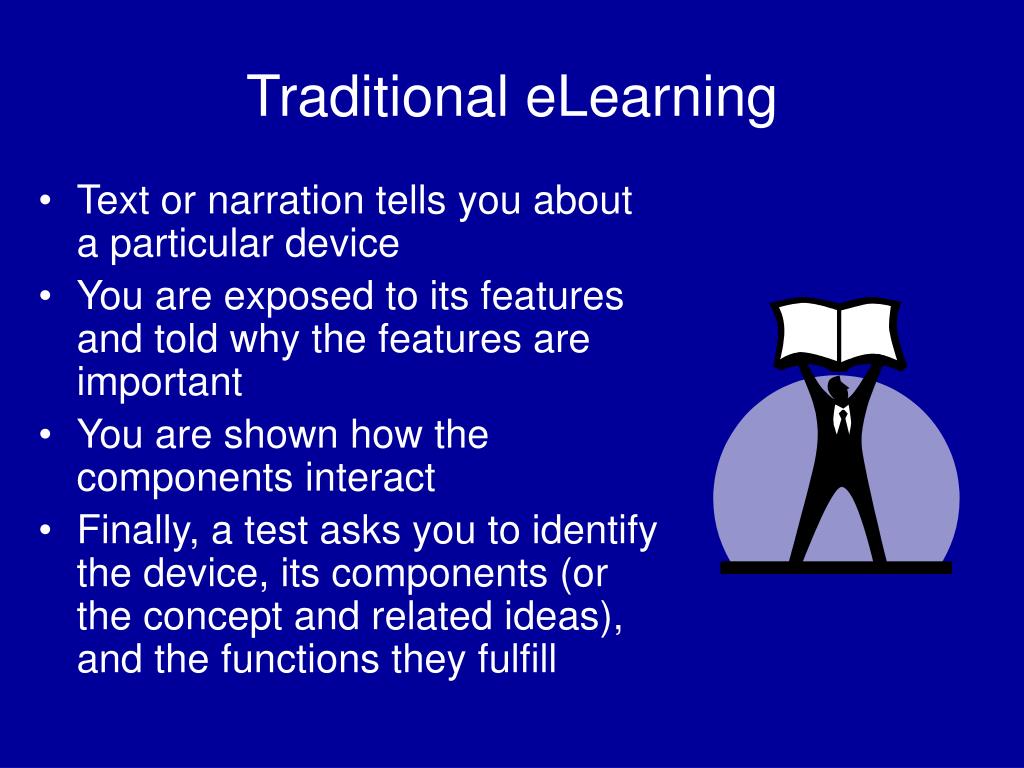 Traditional eLearning

• Text or narration tells you about a particular device
• You are exposed to its features and told why the features are important
• You are shown how the components interact
• Finally, a test asks you to identify the device, its components (or the concept and related ideas), and the functions they fulfill